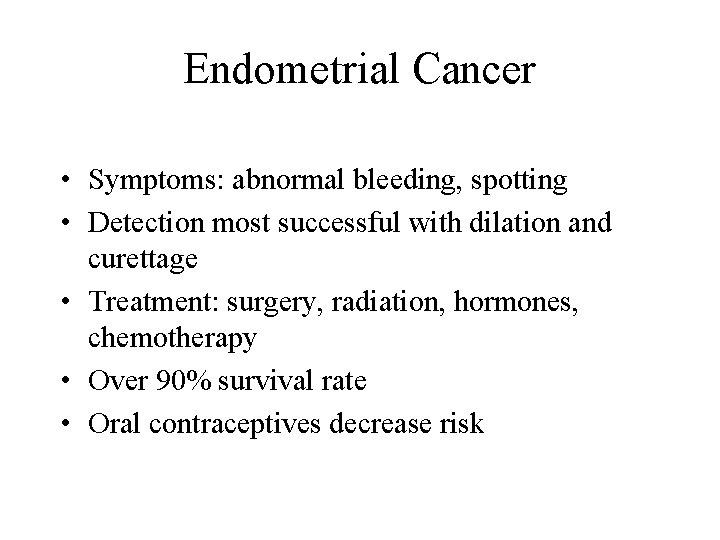 Endometrial Cancer

• Symptoms: abnormal bleeding, spotting
• Detection most successful with dilation and curettage
• Treatment: surgery, radiation, hormones, chemotherapy
• Over 90% survival rate
• Oral contraceptives decrease risk